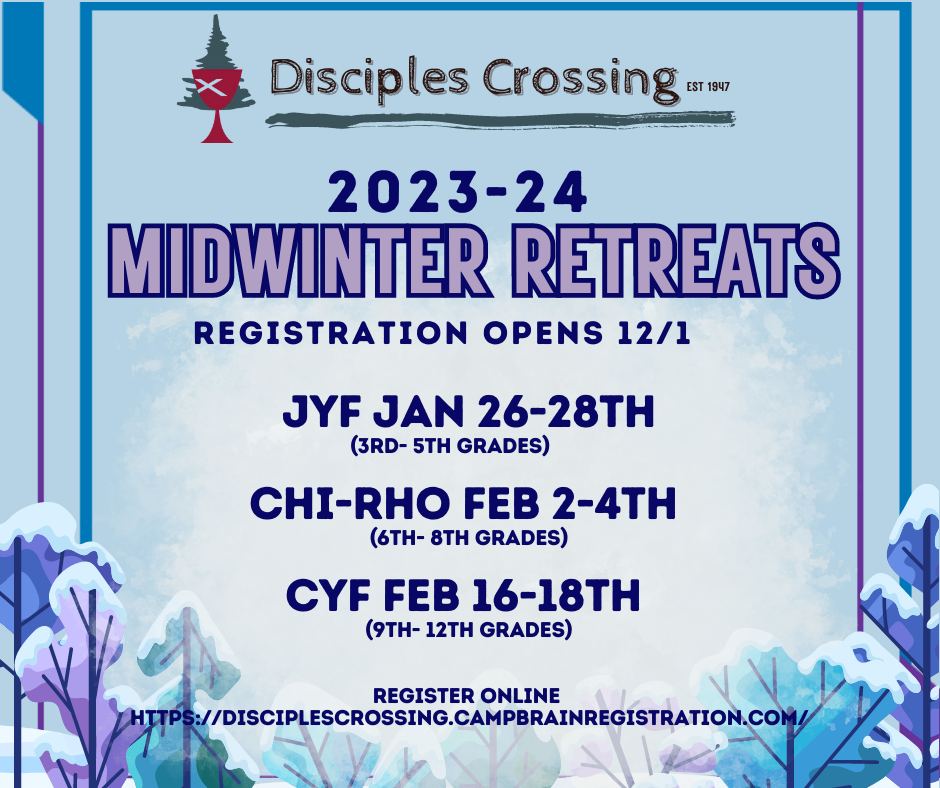 Disciples Crossing EST 1947

2023-24
MIDWINTER RETREATS
REGISTRATION OPENS 12/1

JYF JAN 26-28TH
(3RD- 5TH GRADES)

CHI-RHO FEB 2-4TH
(6TH- 8TH GRADES)

CYF FEB 16-18TH
(9TH- 12TH GRADES)

REGISTER ONLINE
HTTPS://DISCIPLESCROSSING.CAMPBRAINREGISTRATION.COM/